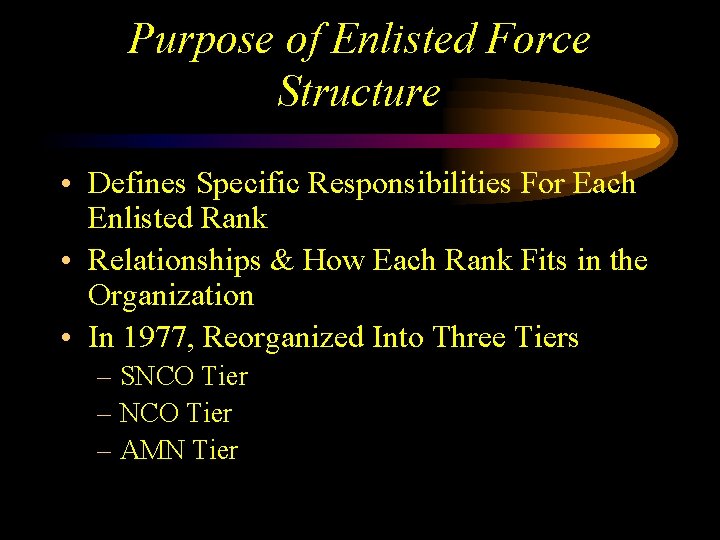 Purpose of Enlisted Force Structure

• Defines Specific Responsibilities For Each Enlisted Rank
• Relationships & How Each Rank Fits in the Organization
• In 1977, Reorganized Into Three Tiers
– SNCO Tier
– NCO Tier
– AMN Tier